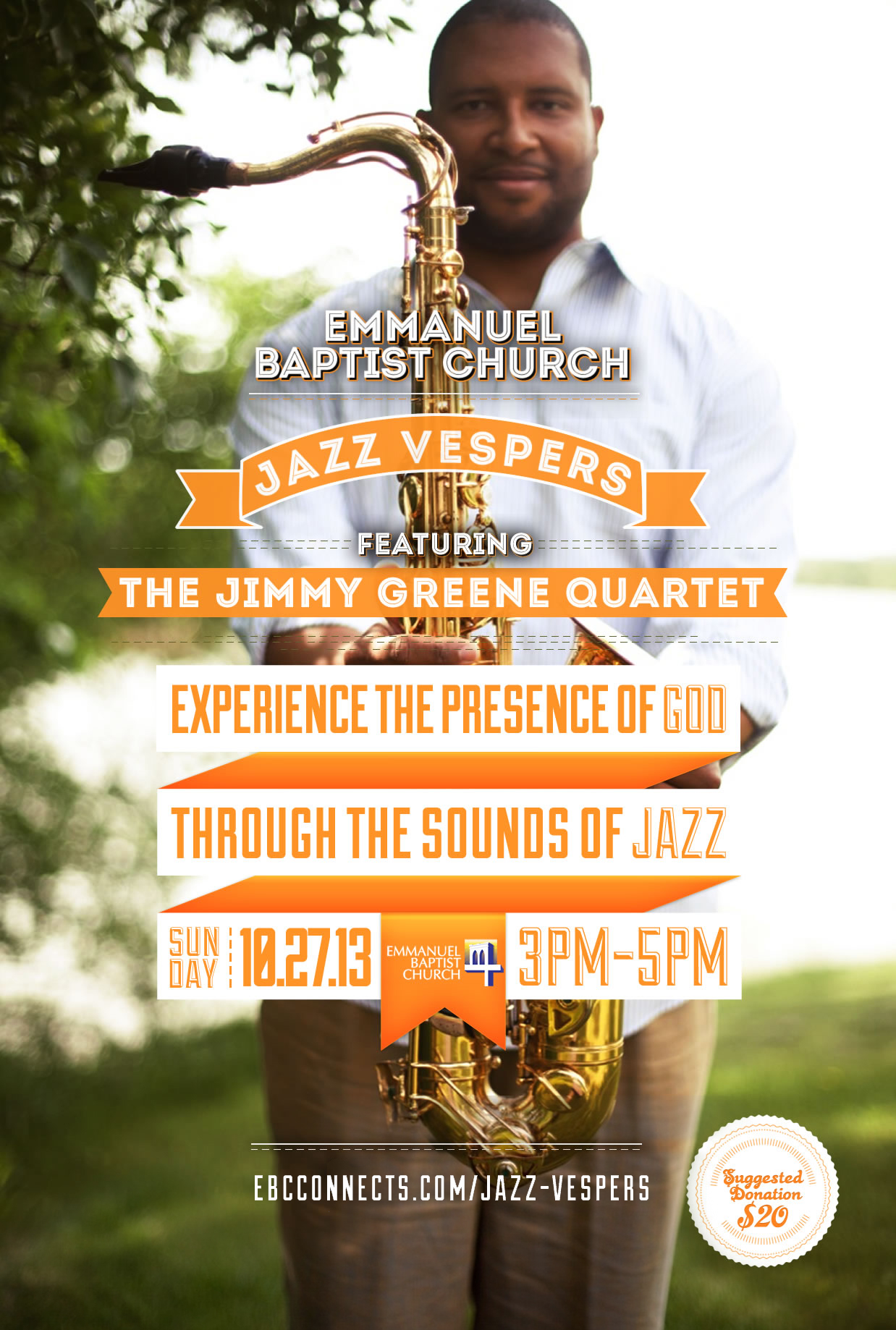 EMMANUEL BAPTIST CHURCH

JAZZ VESPERS

FEATURING

THE JIMMY GREENE QUARTET

EXPERIENCE THE PRESENCE OF GOD

THROUGH THE SOUNDS OF JAZZ

SUN DAY 10.27.13

EMMANUEL BAPTIST CHURCH

3PM-5PM

EBCCONNECTS.COM/JAZZ-VESPERS

Suggested Donation $20